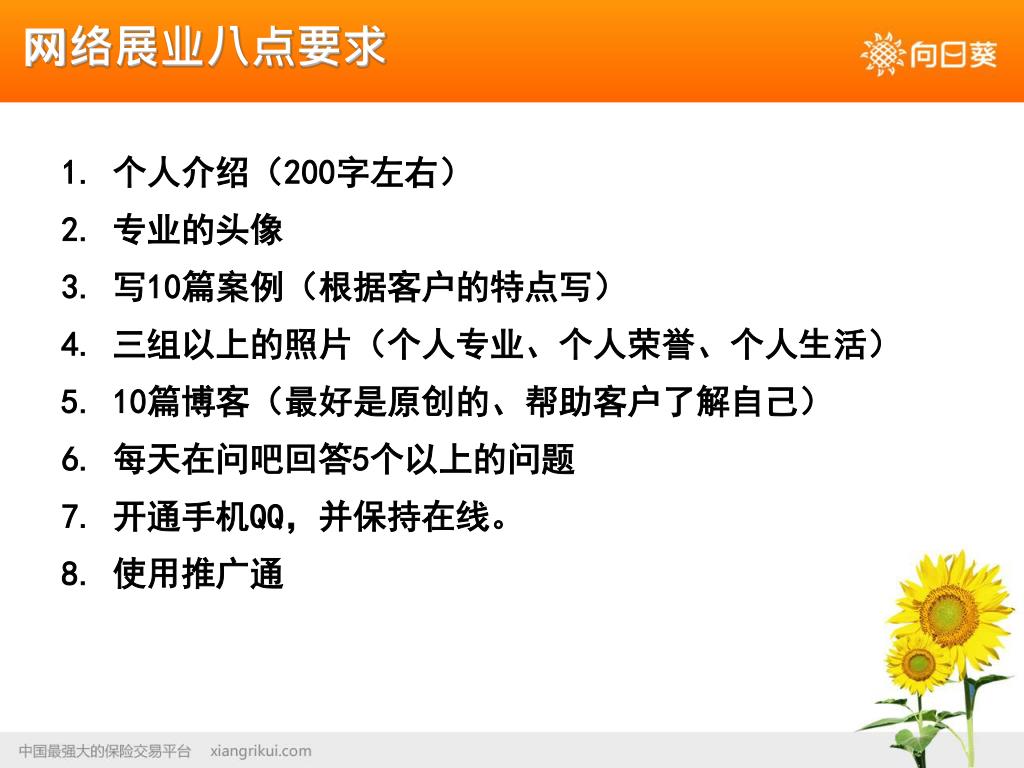 网络展业八点要求

向日葵

1. 个人介绍（200字左右）
2. 专业的头像
3. 写10篇案例（根据客户的特点写）
4. 三组以上的照片（个人专业、个人荣誉、个人生活）
5. 10篇博客（最好是原创的、帮助客户了解自己）
6. 每天在问吧回答5个以上的问题
7. 开通手机QQ，并保持在线。
8. 使用推广通

中国最强大的保险交易平台 xiangrikui.com